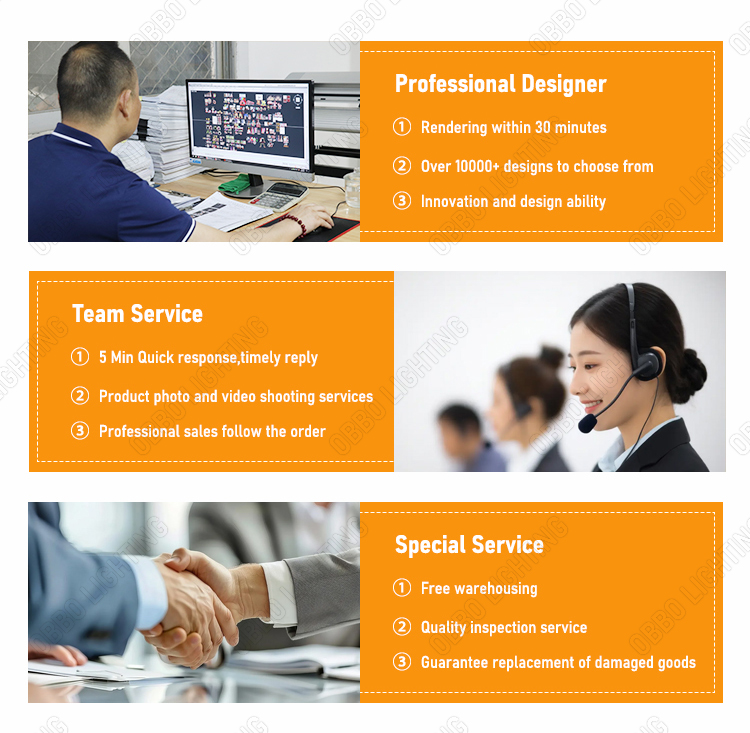 Professional Designer

① Rendering within 30 minutes

② Over 10000+ designs to choose from

③ Innovation and design ability

Team Service

① 5 Min Quick response,timely reply

② Product photo and video shooting services

③ Professional sales follow the order

Special Service

① Free warehousing

② Quality inspection service

③ Guarantee replacement of damaged goods

OBBO LIGHTING